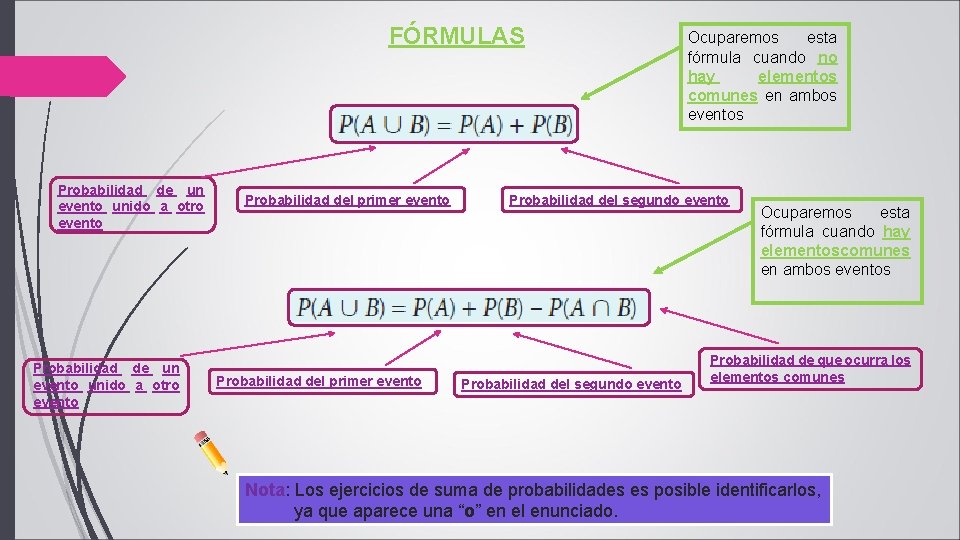 FÓRMULAS

Ocuparemos esta fórmula cuando no hay elementos comunes en ambos eventos

$P(A \cup B) = P(A) + P(B)$

Probabilidad de un evento unido a otro evento

Probabilidad del primer evento

Probabilidad del segundo evento

Ocuparemos esta fórmula cuando hay elementoscomunes en ambos eventos

$P(A \cup B) = P(A) + P(B) - P(A \cap B)$

Probabilidad de un evento unido a otro evento

Probabilidad del primer evento

Probabilidad del segundo evento

Probabilidad de que ocurra los elementos comunes

Nota: Los ejercicios de suma de probabilidades es posible identificarlos, ya que aparece una “o” en el enunciado.